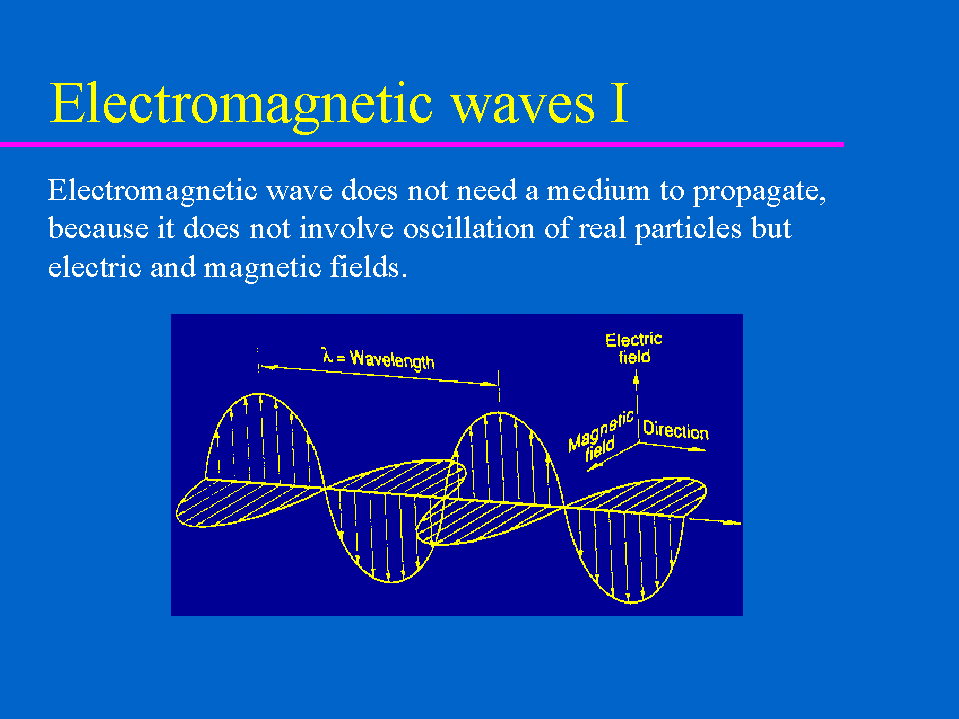 Electromagnetic waves I

Electromagnetic wave does not need a medium to propagate, because it does not involve oscillation of real particles but electric and magnetic fields.

$\lambda$ = Wavelength

Electric field

Magnetic field

Direction